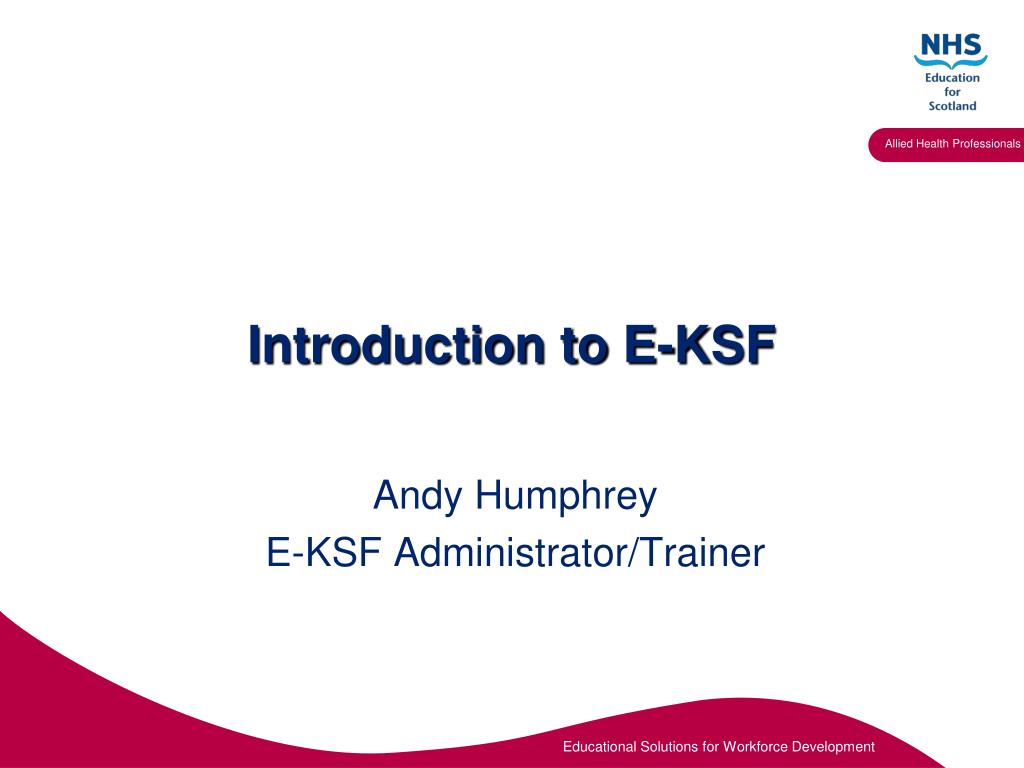 NHS
Education
for
Scotland

Allied Health Professionals

Introduction to E-KSF

Andy Humphrey
E-KSF Administrator/Trainer

Educational Solutions for Workforce Development